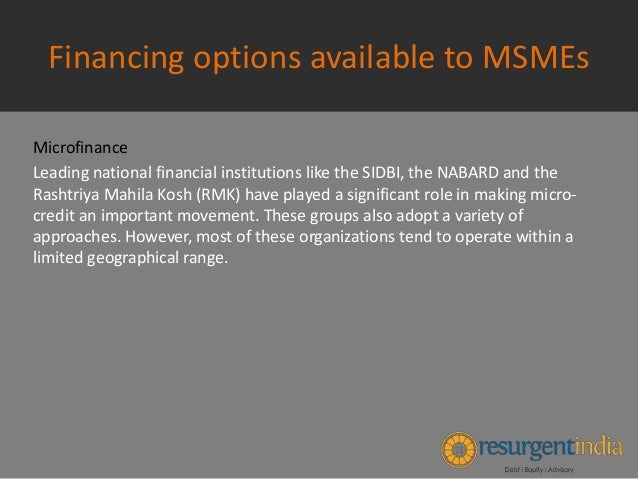 Financing options available to MSMEs

Microfinance
Leading national financial institutions like the SIDBI, the NABARD and the Rashtriya Mahila Kosh (RMK) have played a significant role in making micro-credit an important movement. These groups also adopt a variety of approaches. However, most of these organizations tend to operate within a limited geographical range.

resurgentindia
Debt | Equity | Advisory